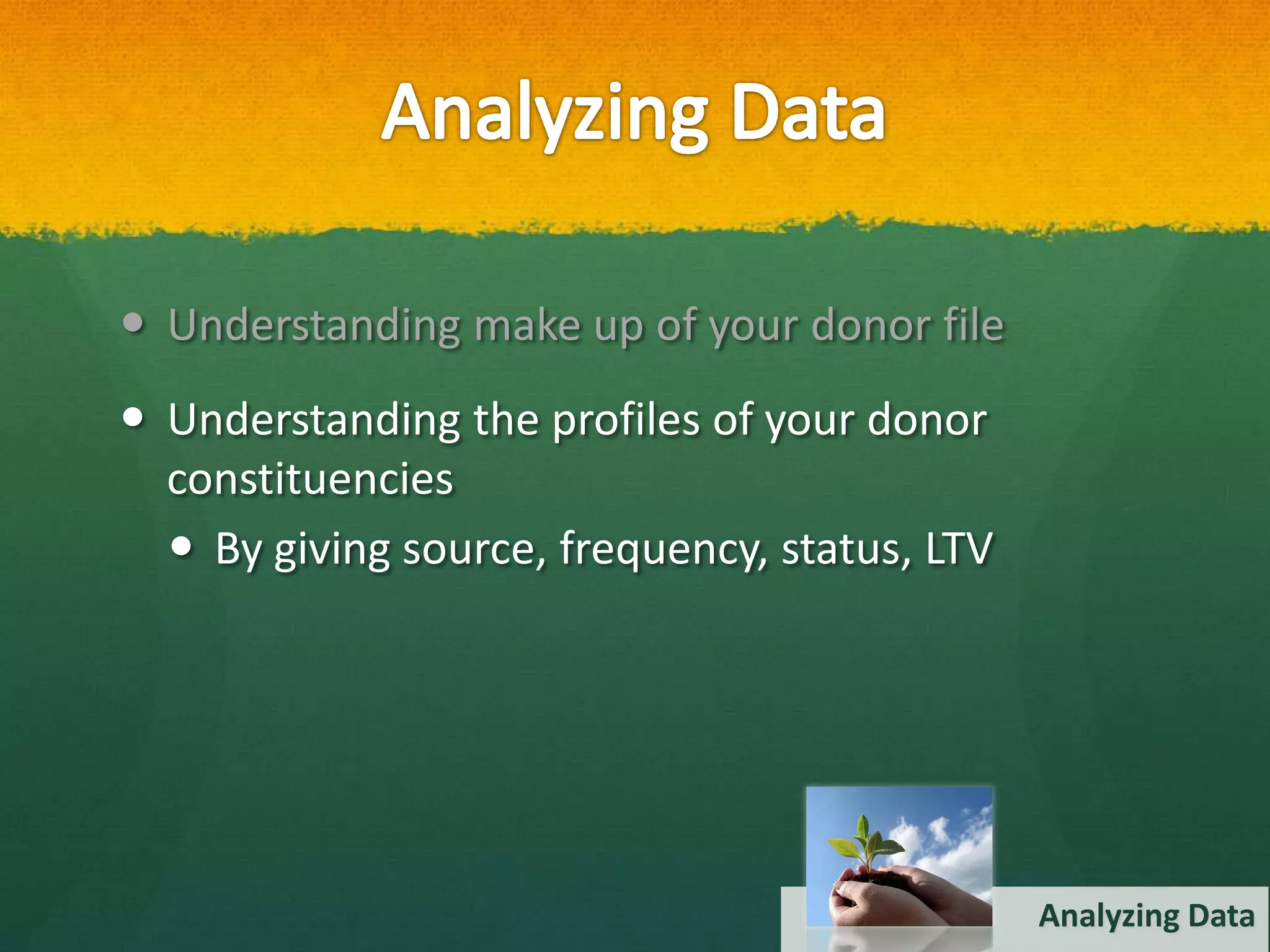 Analyzing Data

• Understanding make up of your donor file

• Understanding the profiles of your donor constituencies

• By giving source, frequency, status, LTV

Analyzing Data